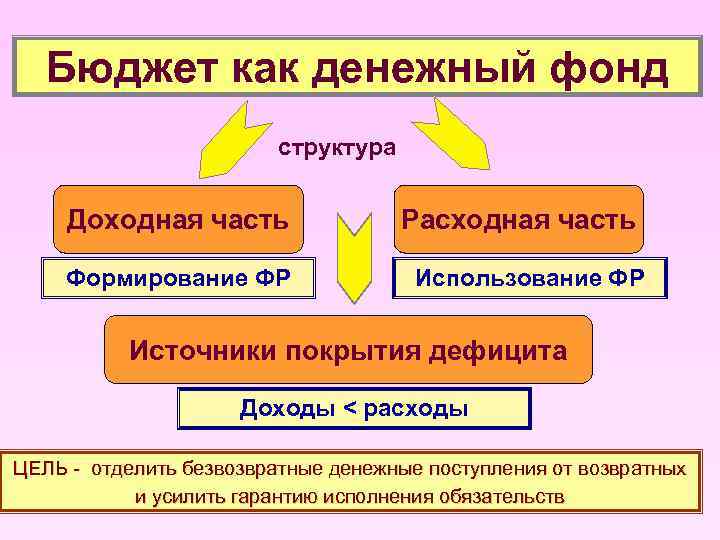 Бюджет как денежный фонд

структура

Доходная часть

Расходная часть

Формирование ФР

Использование ФР

Источники покрытия дефицита

Доходы < расходы

ЦЕЛЬ - отделить безвозвратные денежные поступления от возвратных и усилить гарантию исполнения обязательств